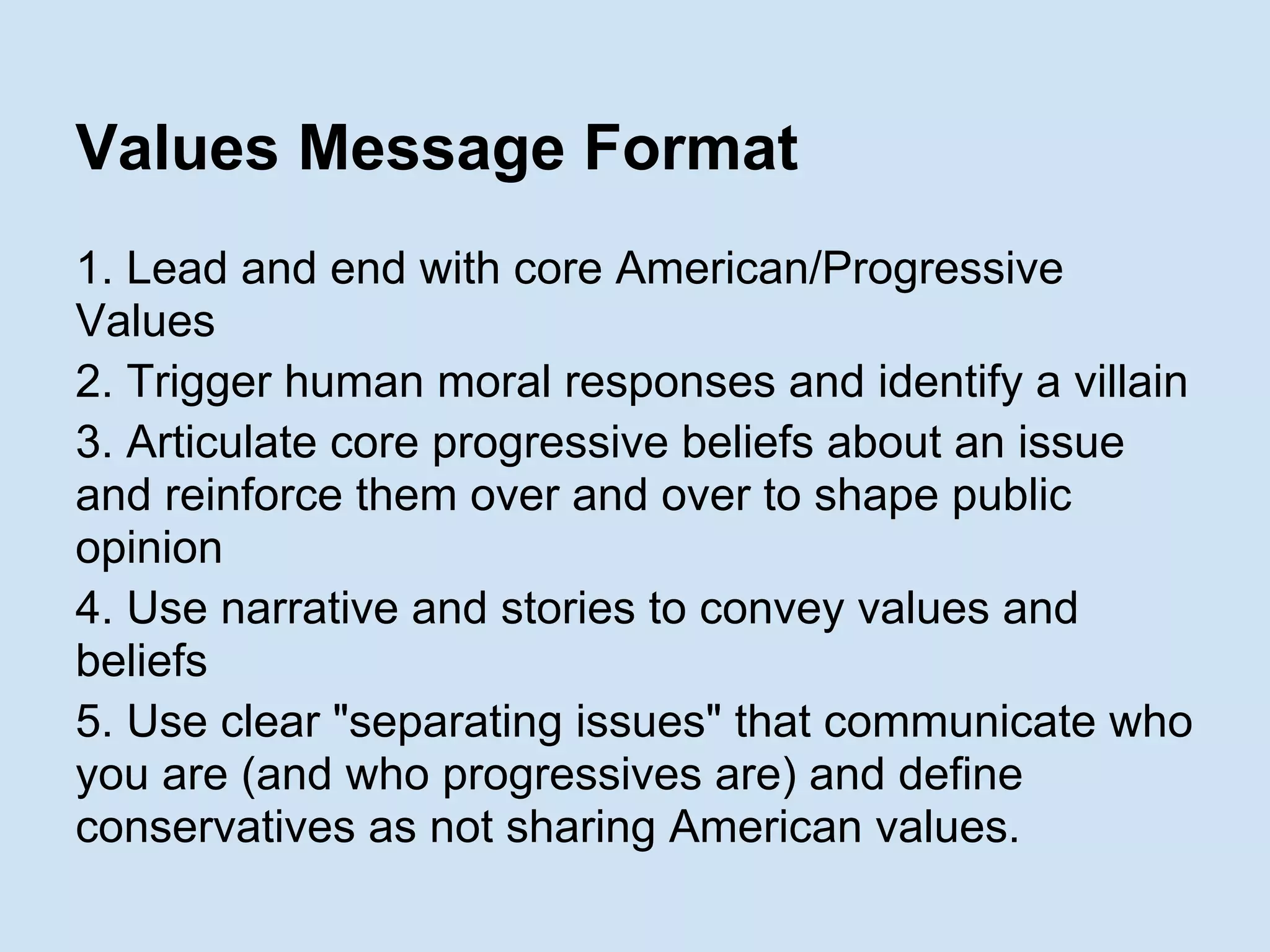 Values Message Format

1. Lead and end with core American/Progressive Values

2. Trigger human moral responses and identify a villain

3. Articulate core progressive beliefs about an issue and reinforce them over and over to shape public opinion

4. Use narrative and stories to convey values and beliefs

5. Use clear "separating issues" that communicate who you are (and who progressives are) and define conservatives as not sharing American values.